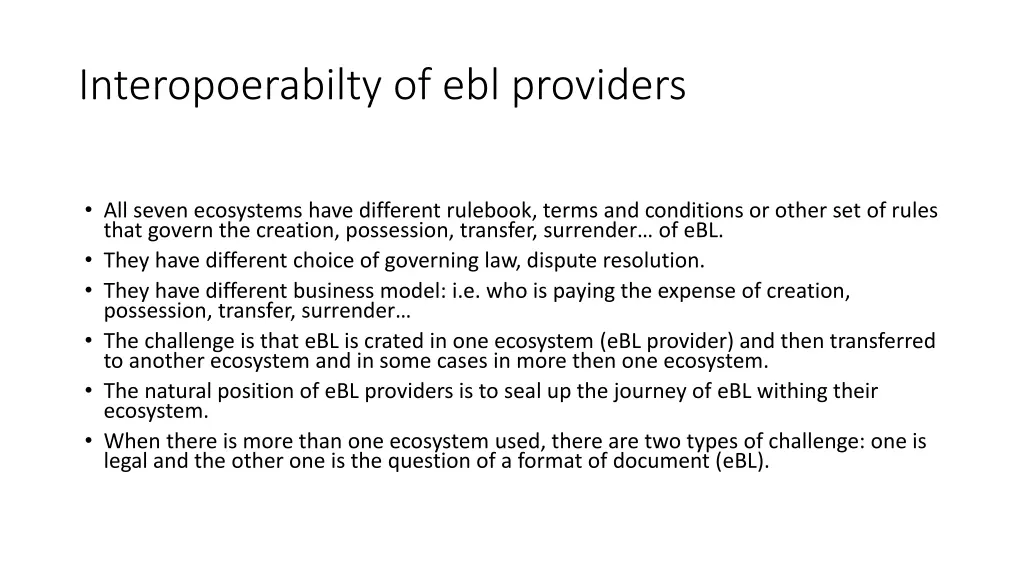 Interopoerabilty of ebl providers

• All seven ecosystems have different rulebook, terms and conditions or other set of rules that govern the creation, possession, transfer, surrender… of eBL.
• They have different choice of governing law, dispute resolution.
• They have different business model: i.e. who is paying the expense of creation, possession, transfer, surrender…
• The challenge is that eBL is crated in one ecosystem (eBL provider) and then transferred to another ecosystem and in some cases in more then one ecosystem.
• The natural position of eBL providers is to seal up the journey of eBL withing their ecosystem.
• When there is more than one ecosystem used, there are two types of challenge: one is legal and the other one is the question of a format of document (eBL).